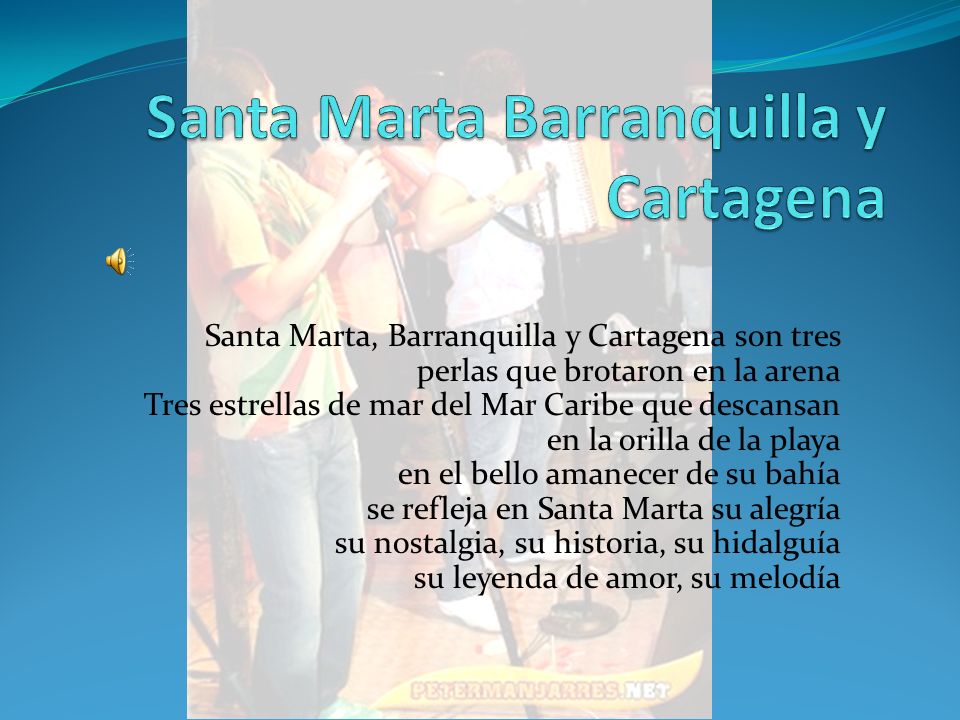 Santa Marta Barranquilla y Cartagena

Santa Marta, Barranquilla y Cartagena son tres perlas que brotaron en la arena
Tres estrellas de mar del Mar Caribe que descansan en la orilla de la playa
en el bello amanecer de su bahía
se refleja en Santa Marta su alegría
su nostalgia, su historia, su hidalguía
su leyenda de amor, su melodía

PETERMANJARRES.NET